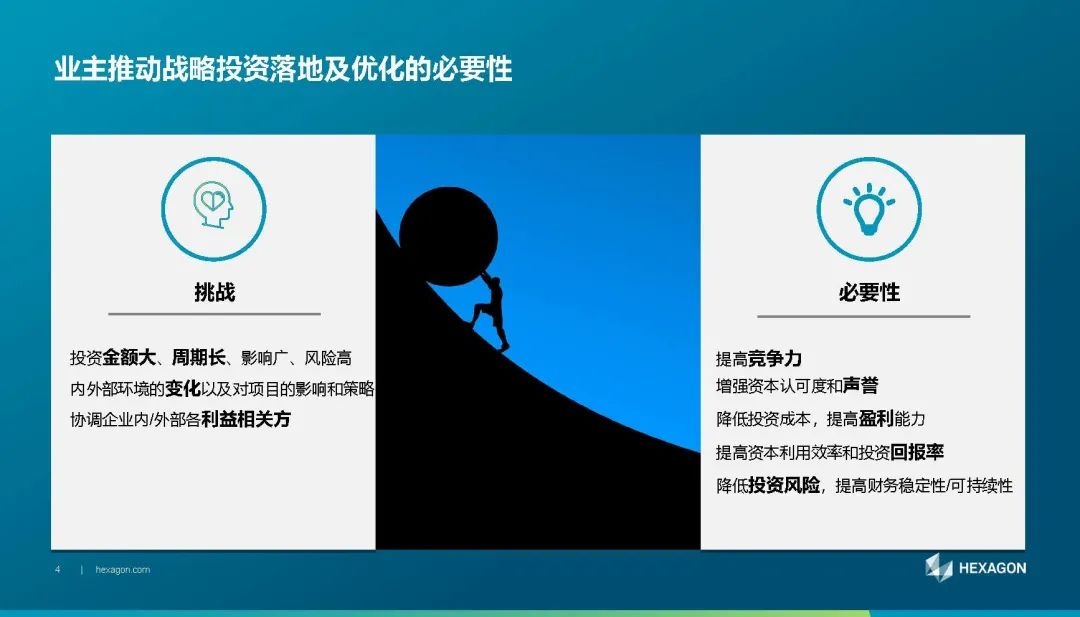 业主推动战略投资落地及优化的必要性

挑战

投资金额大、周期长、影响广、风险高
内外部环境的变化以及对项目的影响和策略
协调企业内/外部各利益相关方

必要性

提高竞争力
增强资本认可度和声誉
降低投资成本，提高盈利能力
提高资本利用效率和投资回报率
降低投资风险，提高财务稳定性/可持续性

4 | hexagon.com

HEXAGON